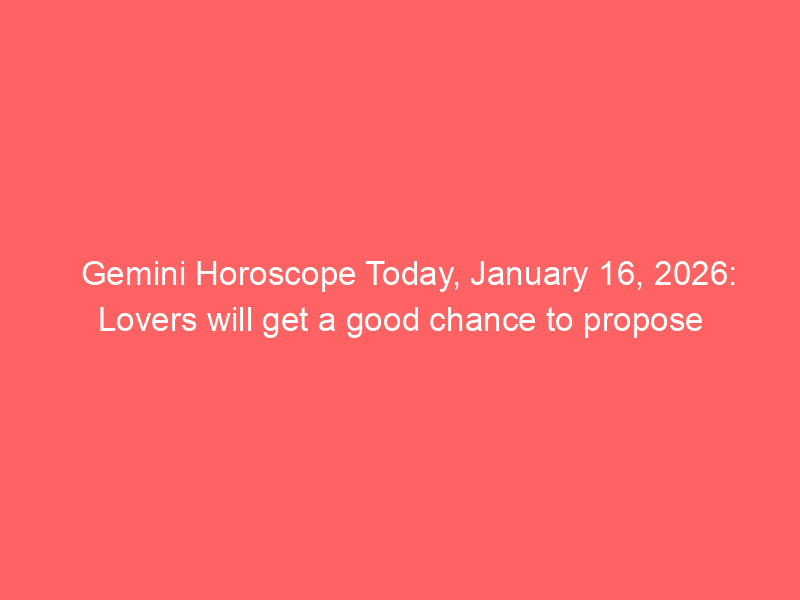 Gemini Horoscope Today, January 16, 2026: Lovers will get a good chance to propose